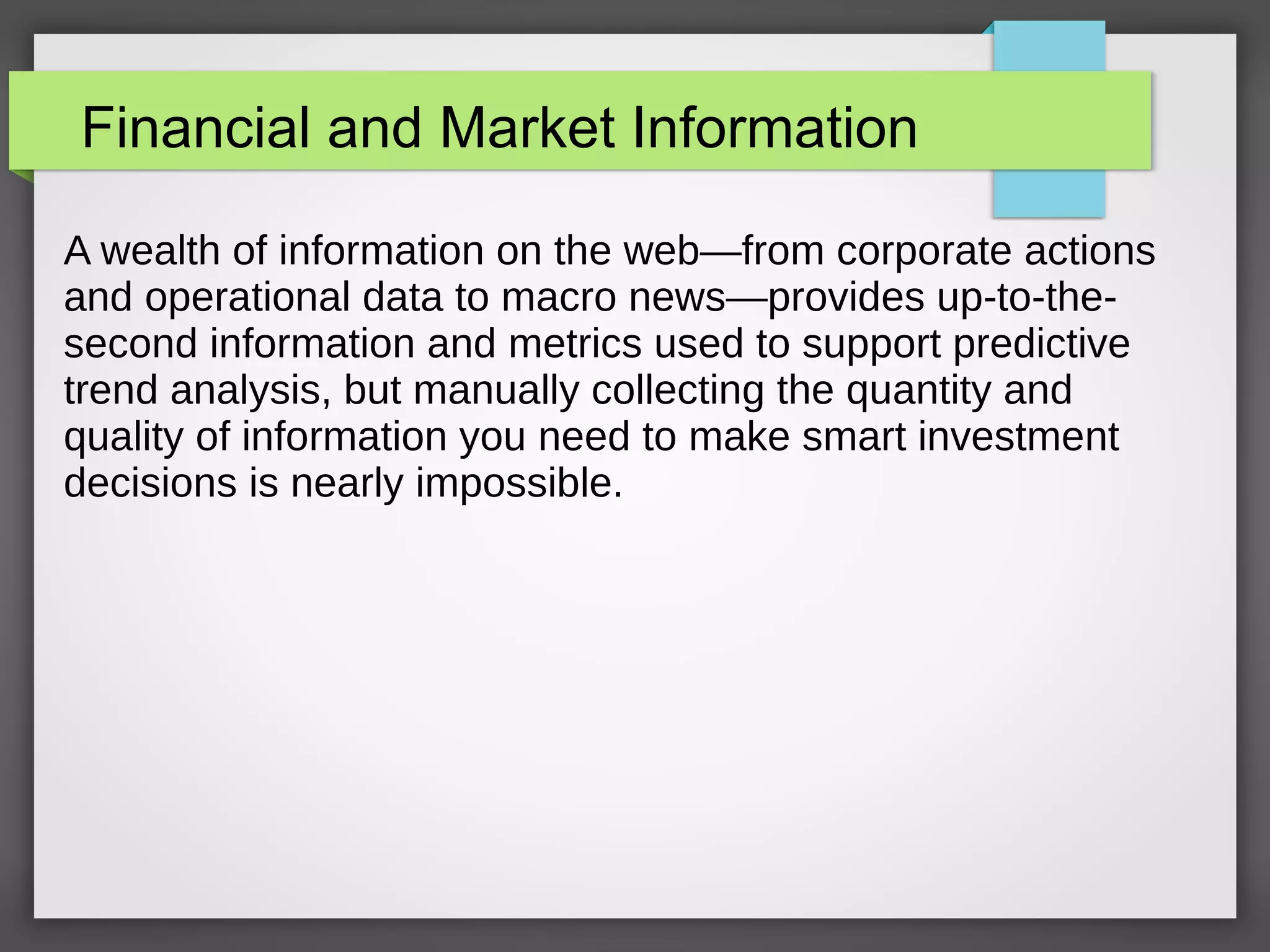 Financial and Market Information

A wealth of information on the web—from corporate actions and operational data to macro news—provides up-to-the-second information and metrics used to support predictive trend analysis, but manually collecting the quantity and quality of information you need to make smart investment decisions is nearly impossible.